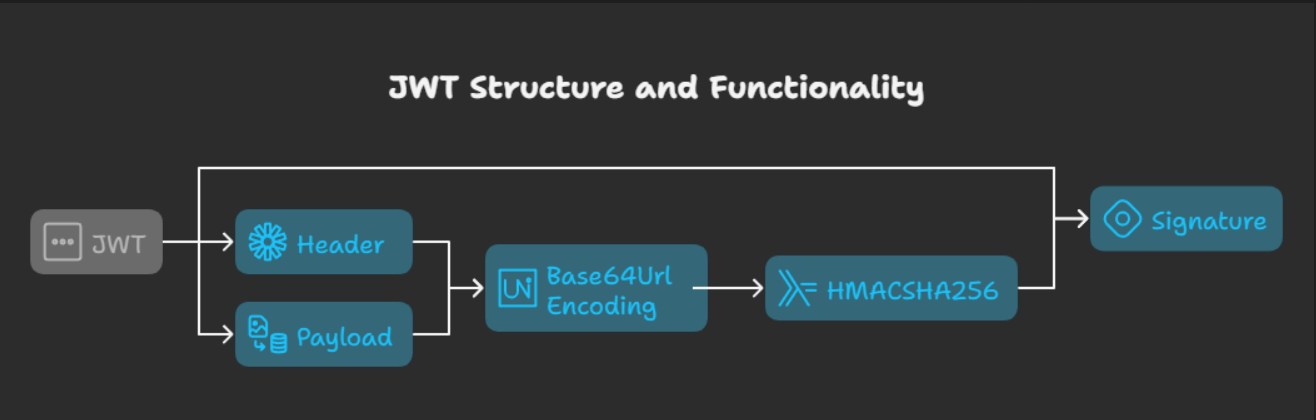 JWT Structure and Functionality

JWT

Header

Payload

Base64Url Encoding

HMACSHA256

Signature